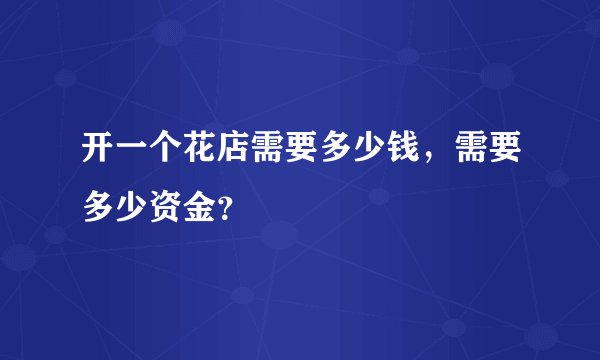 开一个花店需要多少钱，需要多少资金?